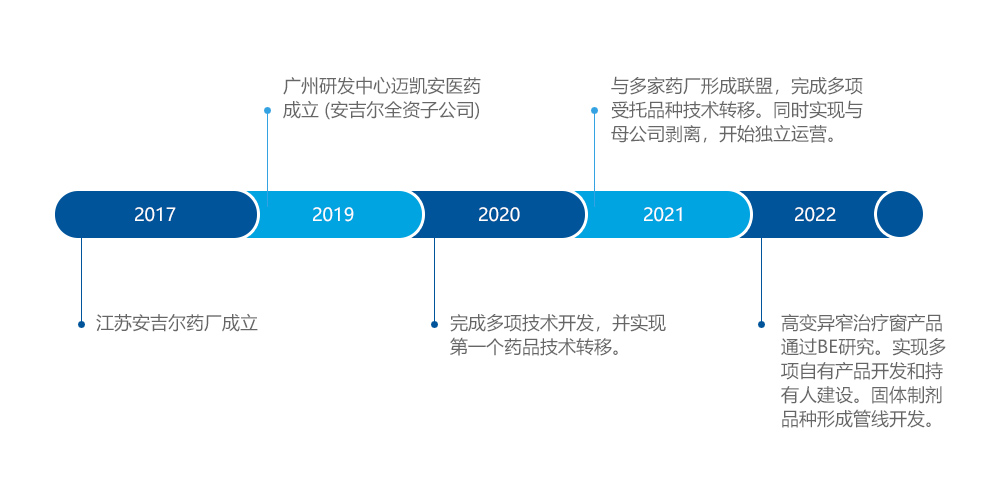 广州研发中心迈凯安医药成立 (安吉尔全资子公司)

与多家药厂形成联盟，完成多项受托品种技术转移。同时实现与母公司剥离，开始独立运营。

2017

2019

2020

2021

2022

江苏安吉尔药厂成立

完成多项技术开发，并实现第一个药品技术转移。

高变异窄治疗窗产品通过BE研究。实现多项自有产品开发和持有人建设。固体制剂品种形成管线开发。